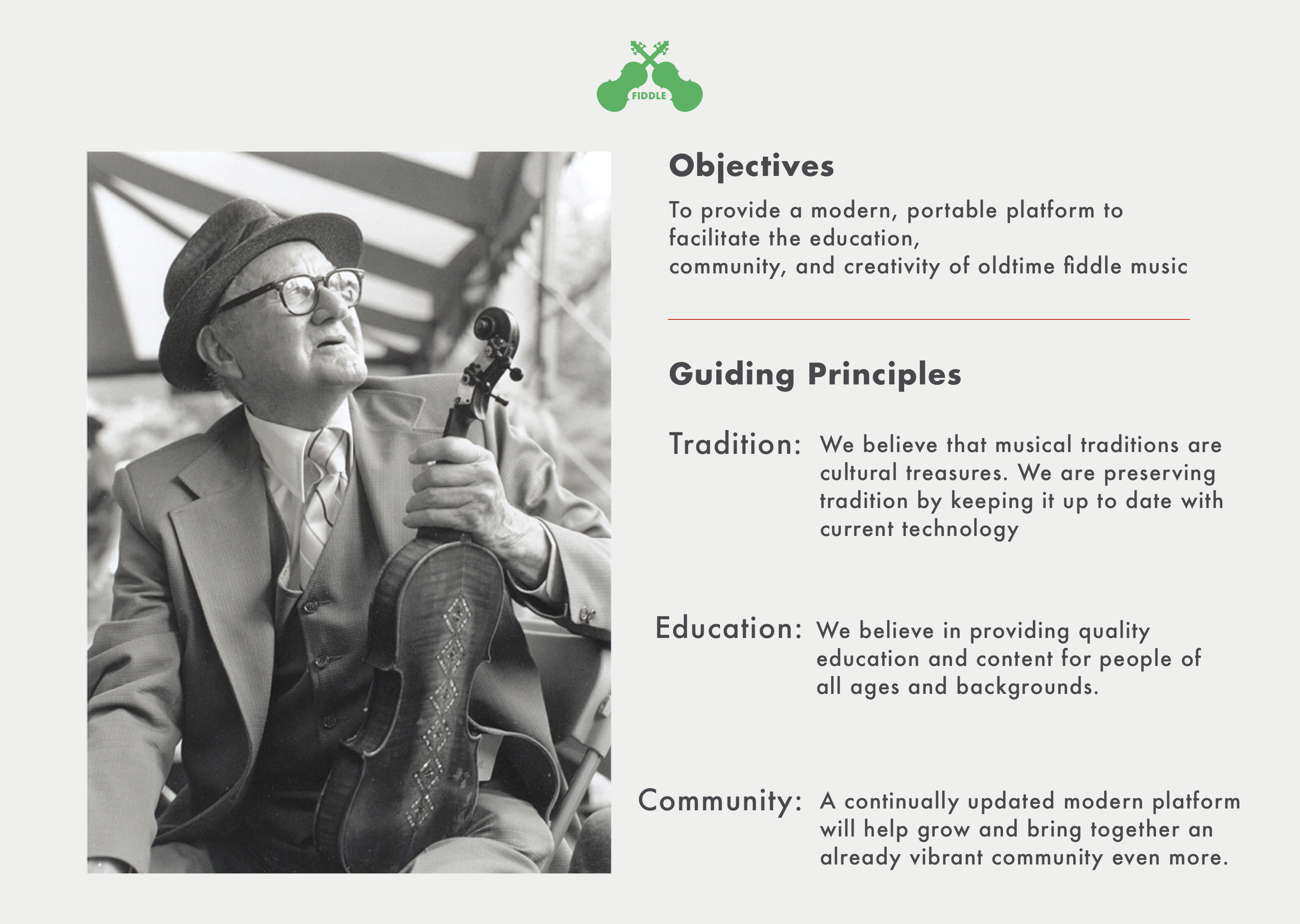 FIDDLE

Objectives

To provide a modern, portable platform to facilitate the education, community, and creativity of oldtime fiddle music

Guiding Principles

Tradition: We believe that musical traditions are cultural treasures. We are preserving tradition by keeping it up to date with current technology

Education: We believe in providing quality education and content for people of all ages and backgrounds.

Community: A continually updated modern platform will help grow and bring together an already vibrant community even more.